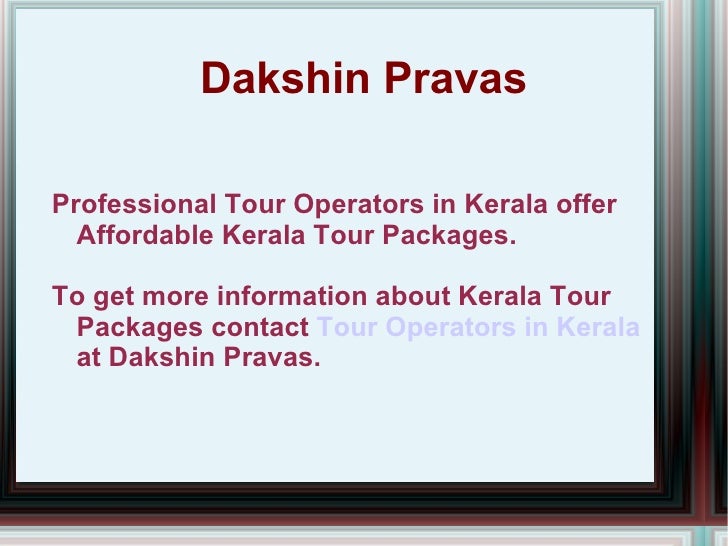 Dakshin Pravas

Professional Tour Operators in Kerala offer Affordable Kerala Tour Packages.

To get more information about Kerala Tour Packages contact Tour Operators in Kerala at Dakshin Pravas.